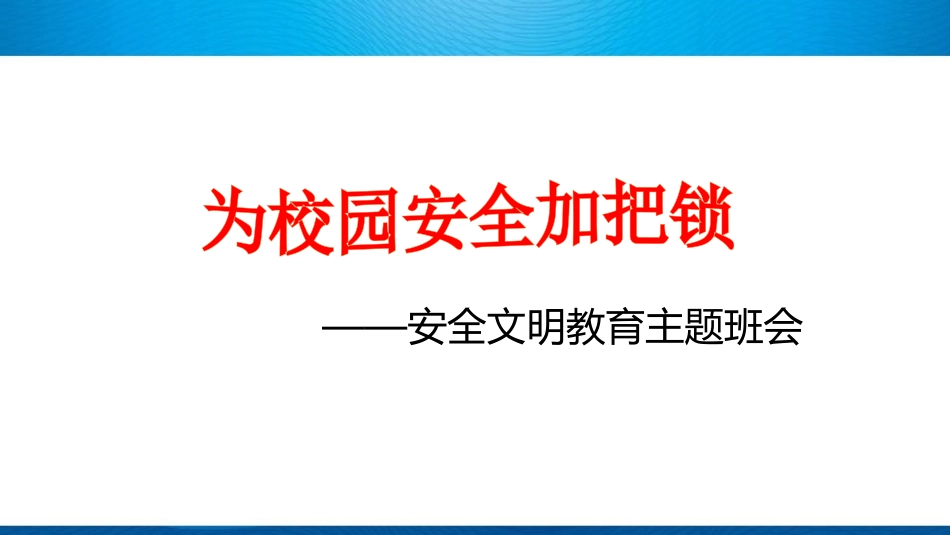 为校园安全加把锁

——安全文明教育主题班会